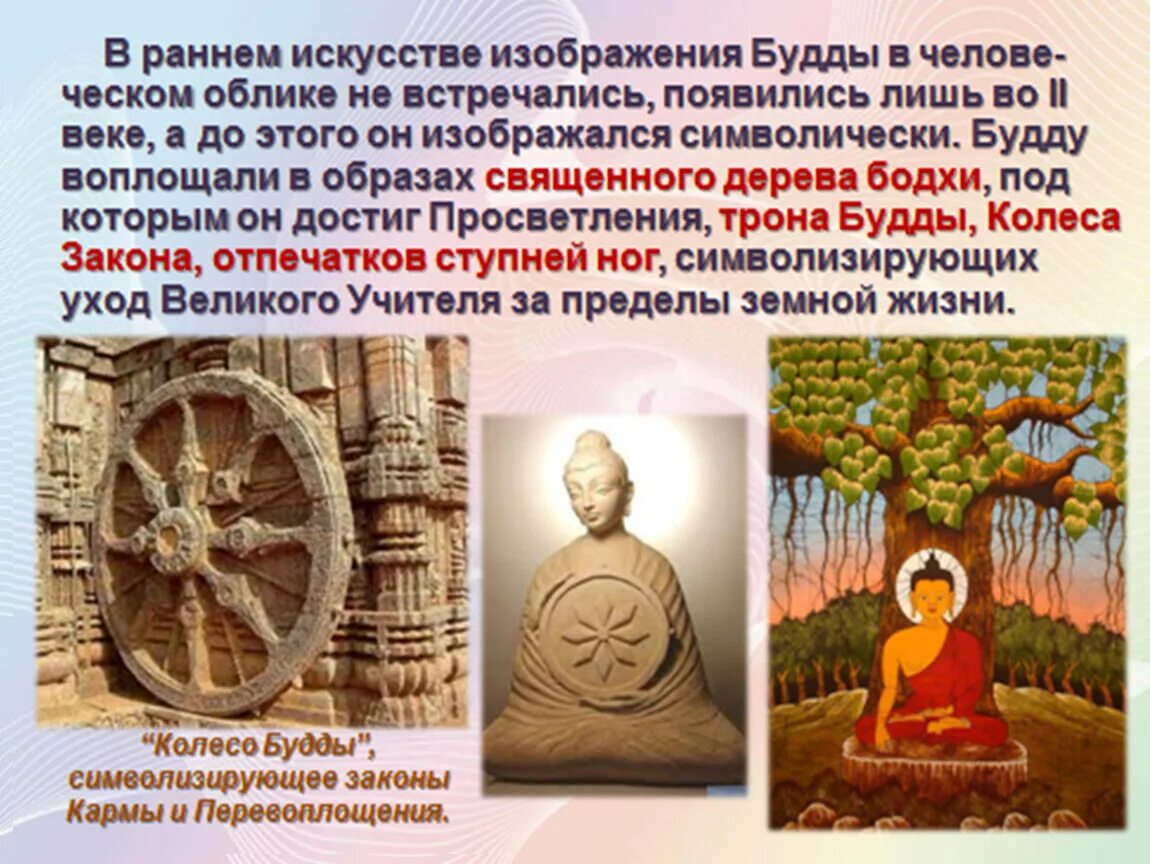 В раннем искусстве изображения Будды в человеческом облике не встречались, появились лишь во II веке, а до этого он изображался символически. Будду воплощали в образах священного дерева бодхи, под которым он достиг Просветления, трона Будды, Колеса Закона, отпечатков ступней ног, символизирующих уход Великого Учителя за пределы земной жизни.

"Колесо Будды", символизирующее законы Кармы и Перевоплощения.